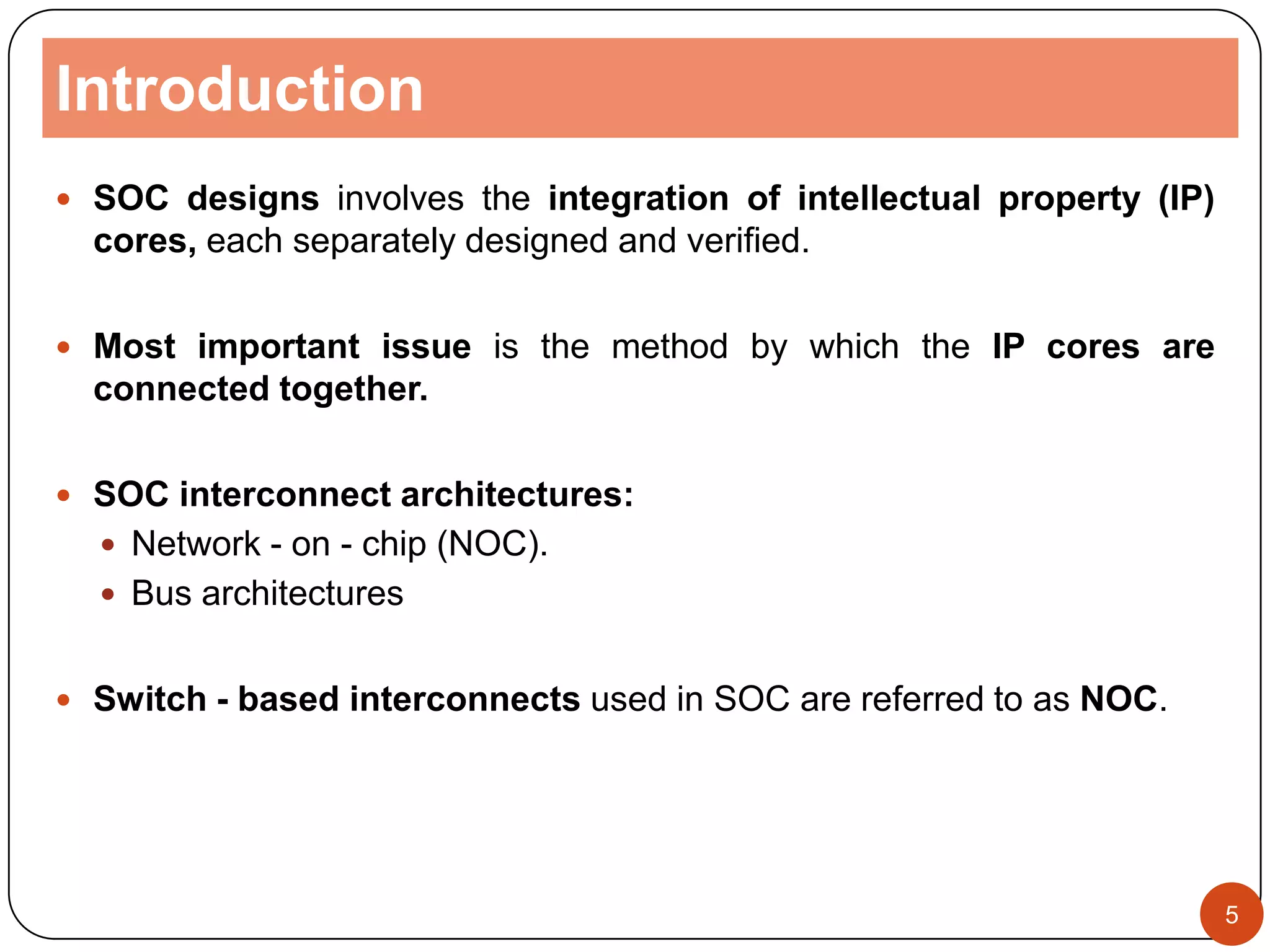 Introduction

• SOC designs involves the integration of intellectual property (IP) cores, each separately designed and verified.

• Most important issue is the method by which the IP cores are connected together.

• SOC interconnect architectures:
  • Network - on - chip (NOC).
  • Bus architectures

• Switch - based interconnects used in SOC are referred to as NOC.

5